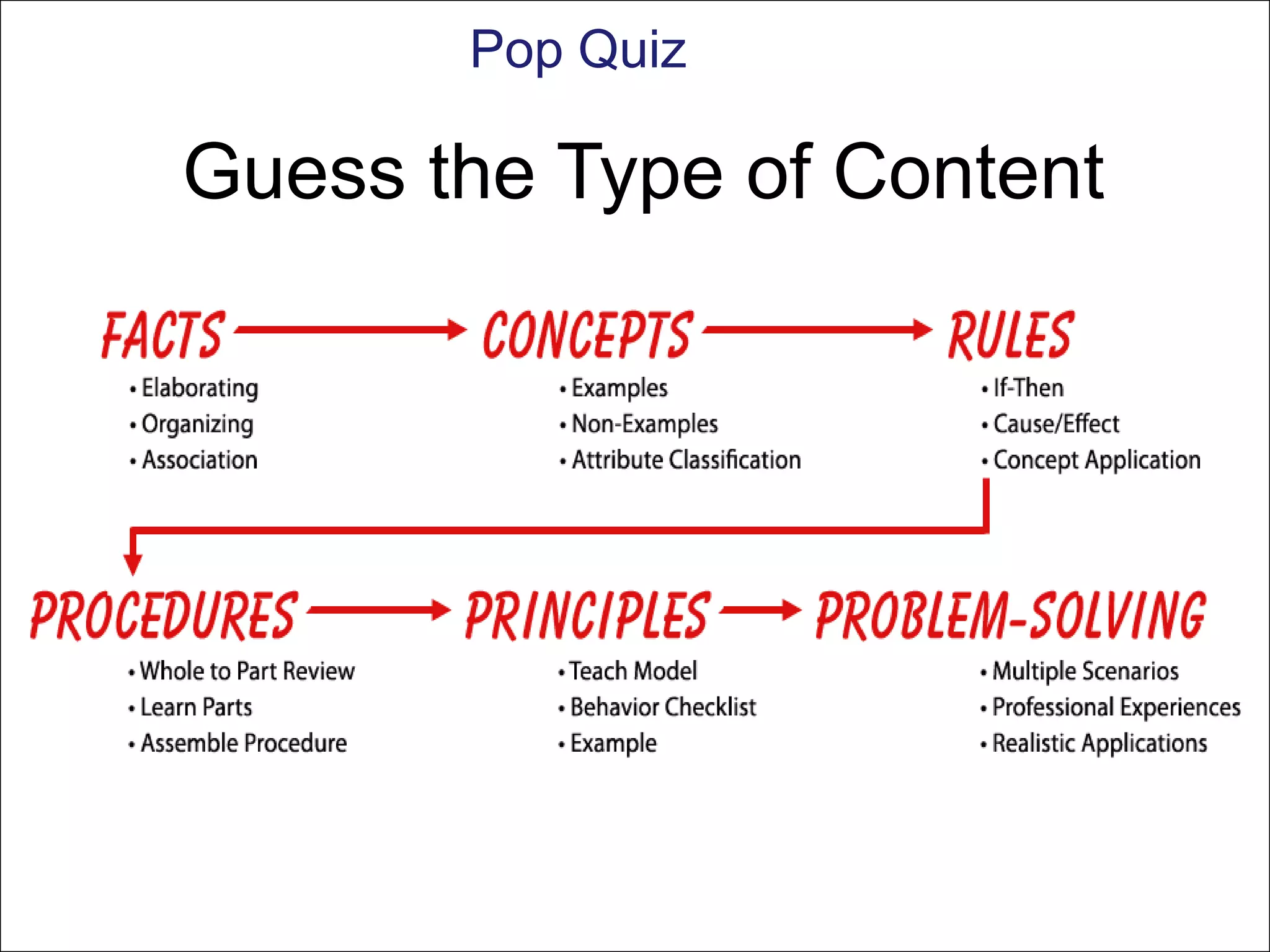 Pop Quiz

Guess the Type of Content

FACTS

• Elaborating
• Organizing
• Association

CONCEPTS

• Examples
• Non-Examples
• Attribute Classification

RULES

• If-Then
• Cause/Effect
• Concept Application

PROCEDURES

• Whole to Part Review
• Learn Parts
• Assemble Procedure

PRINCIPLES

• Teach Model
• Behavior Checklist
• Example

PROBLEM-SOLVING

• Multiple Scenarios
• Professional Experiences
• Realistic Applications